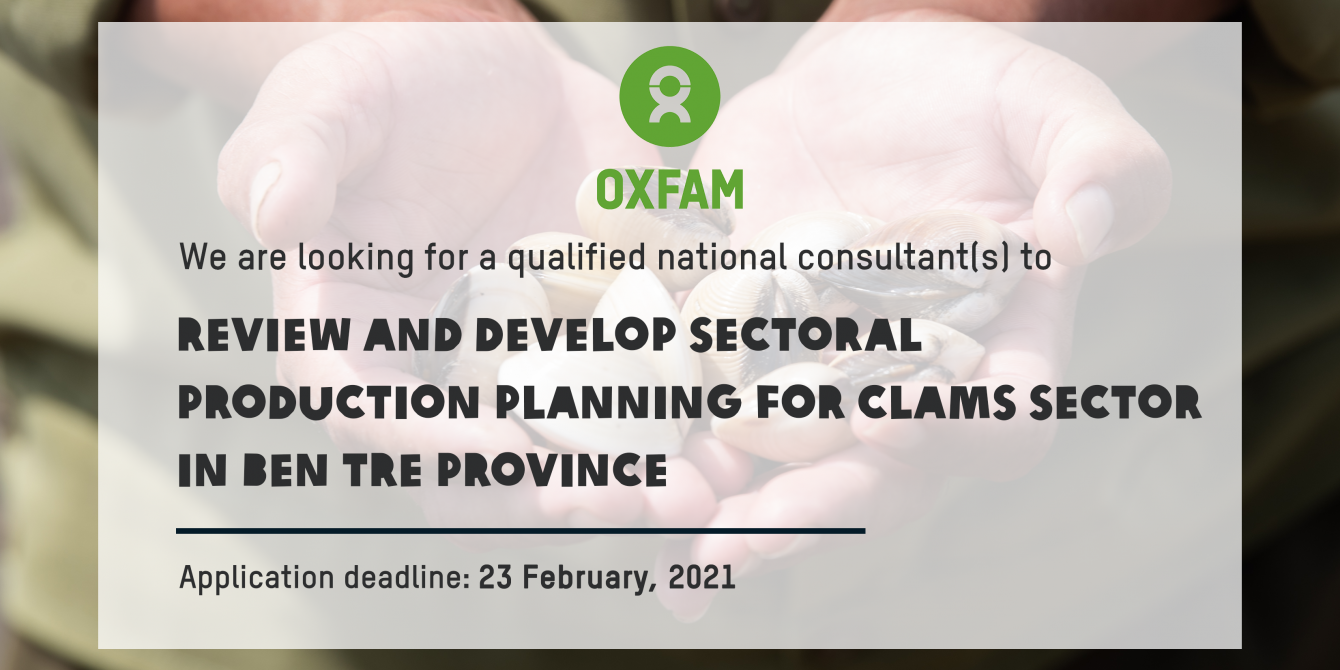 OXFAM

We are looking for a qualified national consultant(s) to

REVIEW AND DEVELOP SECTORAL PRODUCTION PLANNING FOR CLAMS SECTOR IN BEN TRE PROVINCE

Application deadline: 23 February, 2021